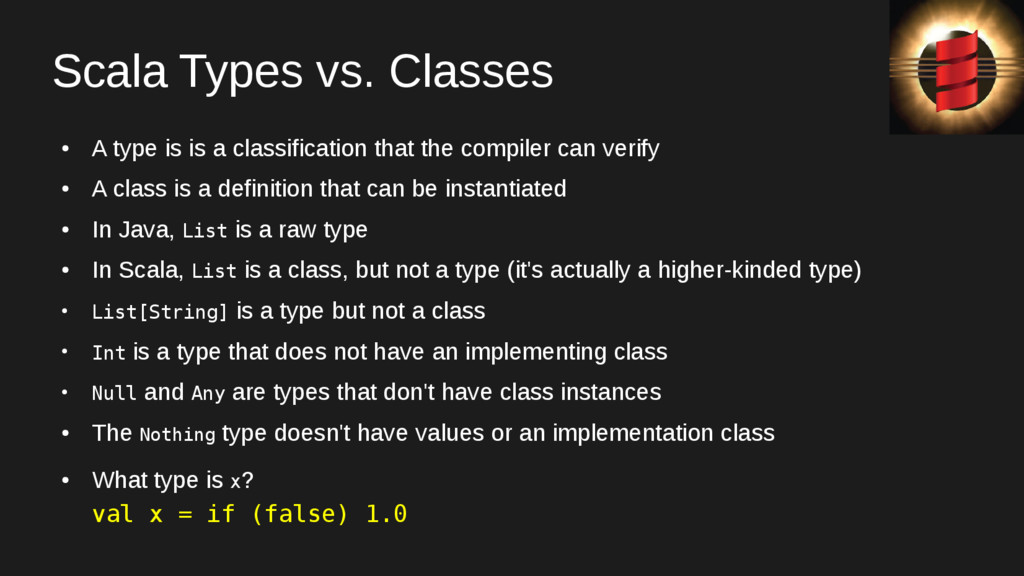 Scala Types vs. Classes

• A type is is a classification that the compiler can verify
• A class is a definition that can be instantiated
• In Java, List is a raw type
• In Scala, List is a class, but not a type (it's actually a higher-kinded type)
• List[String] is a type but not a class
• Int is a type that does not have an implementing class
• Null and Any are types that don't have class instances
• The Nothing type doesn't have values or an implementation class
• What type is x?
val x = if (false) 1.0